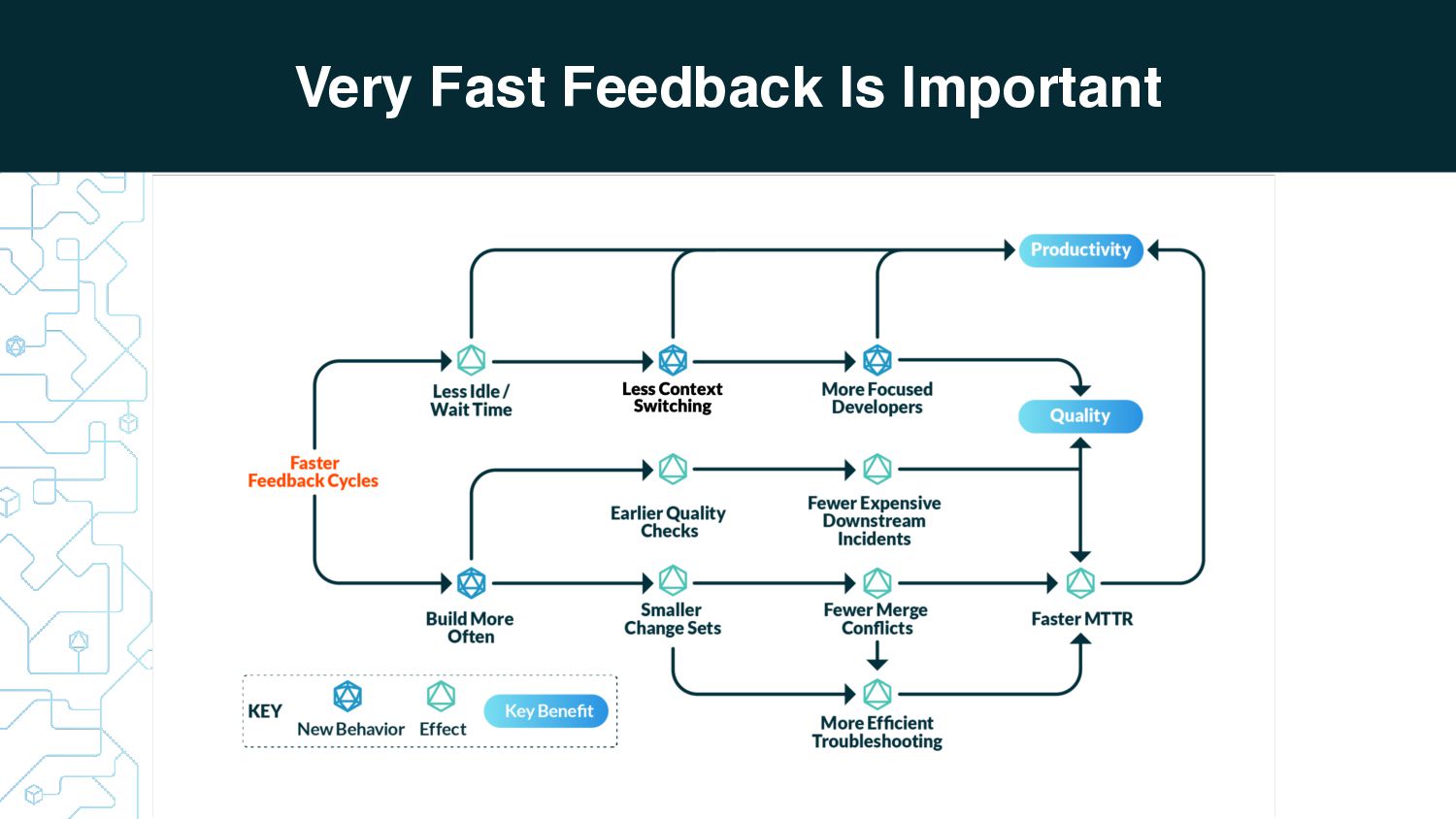 Very Fast Feedback Is Important

Productivity

Less Idle / Wait Time

Less Context Switching

More Focused Developers

Quality

Faster Feedback Cycles

Earlier Quality Checks

Fewer Expensive Downstream Incidents

Build More Often

Smaller Change Sets

Fewer Merge Conflicts

Faster MTTR

More Efficient Troubleshooting

KEY
New Behavior
Effect
Key Benefit